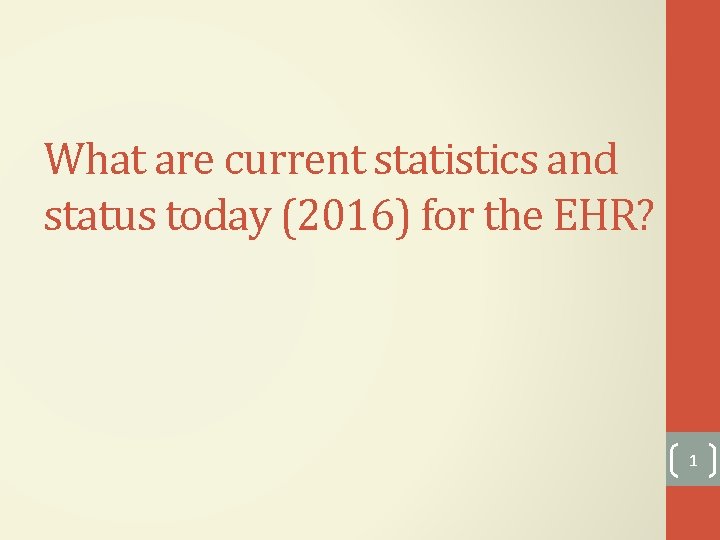 What are current statistics and status today (2016) for the EHR?

1